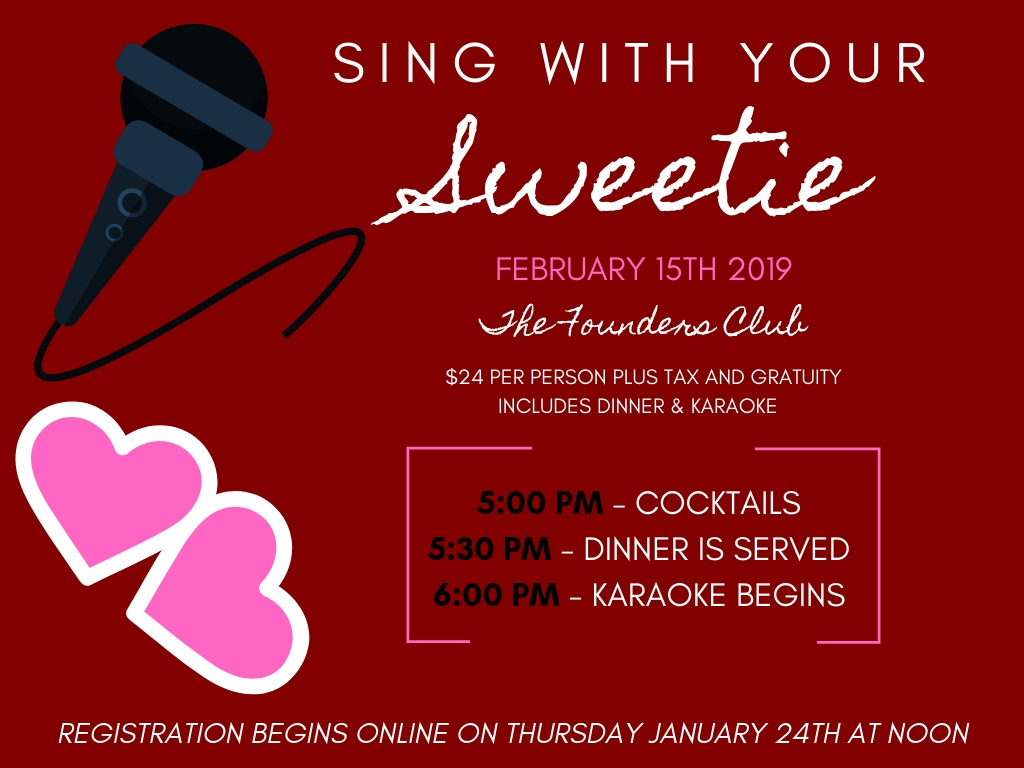 SING WITH YOUR
Sweetie

FEBRUARY 15TH 2019
The Founders Club

$24 PER PERSON PLUS TAX AND GRATUITY
INCLUDES DINNER & KARAOKE

5:00 PM - COCKTAILS
5:30 PM - DINNER IS SERVED
6:00 PM - KARAOKE BEGINS

REGISTRATION BEGINS ONLINE ON THURSDAY JANUARY 24TH AT NOON